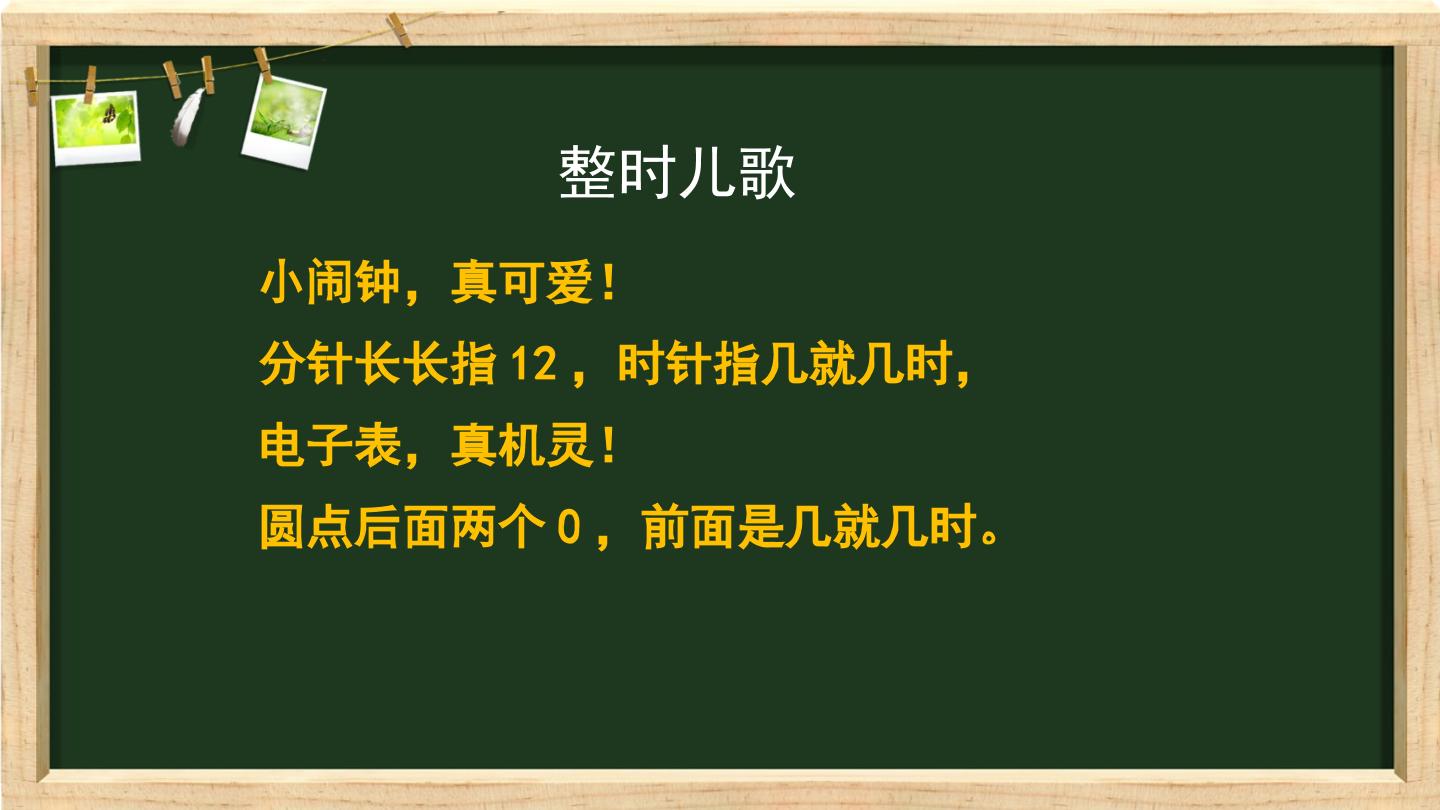 整时儿歌

小闹钟，真可爱！

分针长长指 12 ，时针指几就几时，

电子表，真机灵！

圆点后面两个 0 ，前面是几就几时。